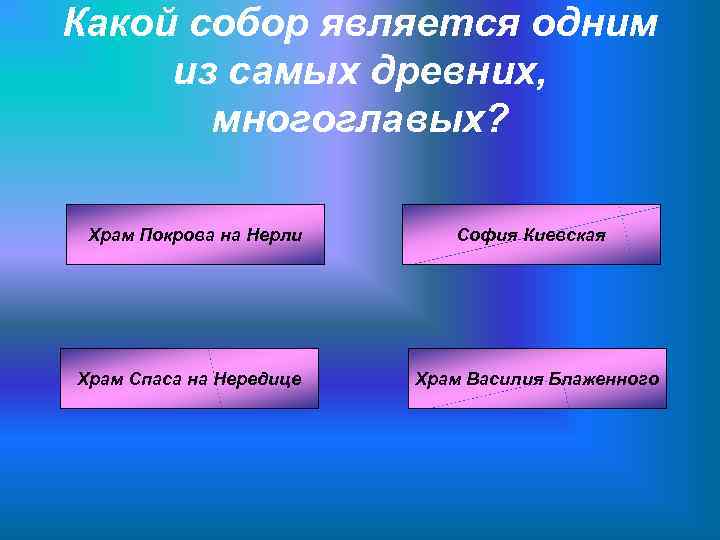 Какой собор является одним из самых древних, многоглавых?

Храм Покрова на Нерли

София Киевская

Храм Спаса на Нередице

Храм Василия Блаженного